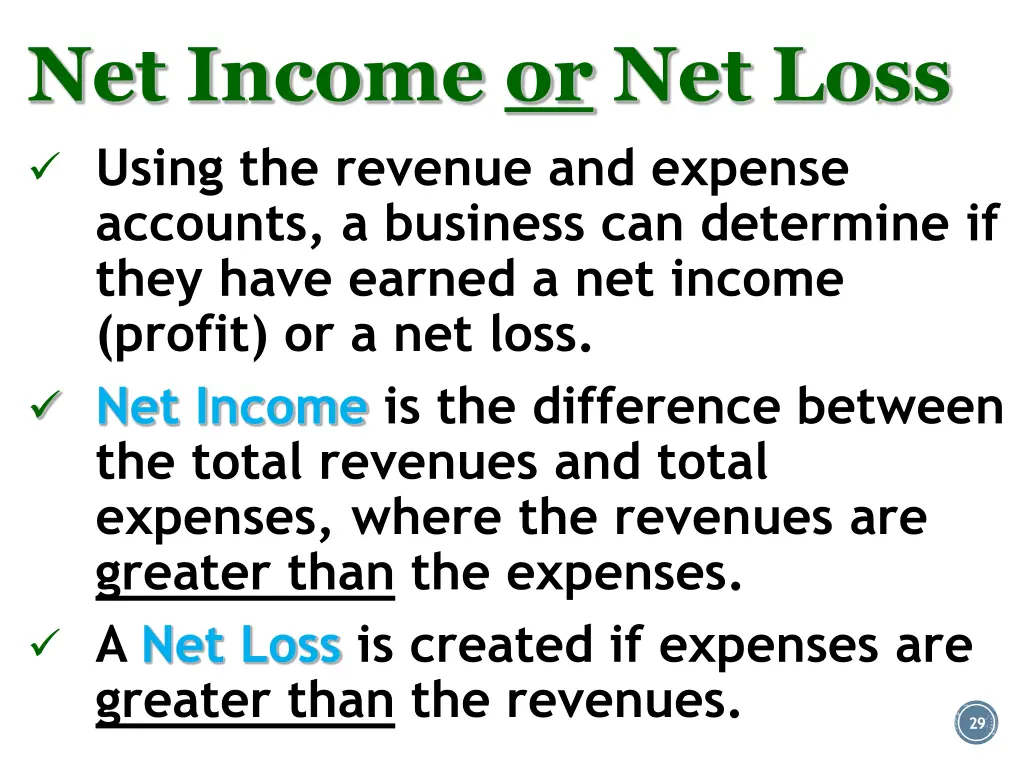 Net Income or Net Loss

✓ Using the revenue and expense accounts, a business can determine if they have earned a net income (profit) or a net loss.

✓ Net Income is the difference between the total revenues and total expenses, where the revenues are greater than the expenses.

✓ A Net Loss is created if expenses are greater than the revenues.

29